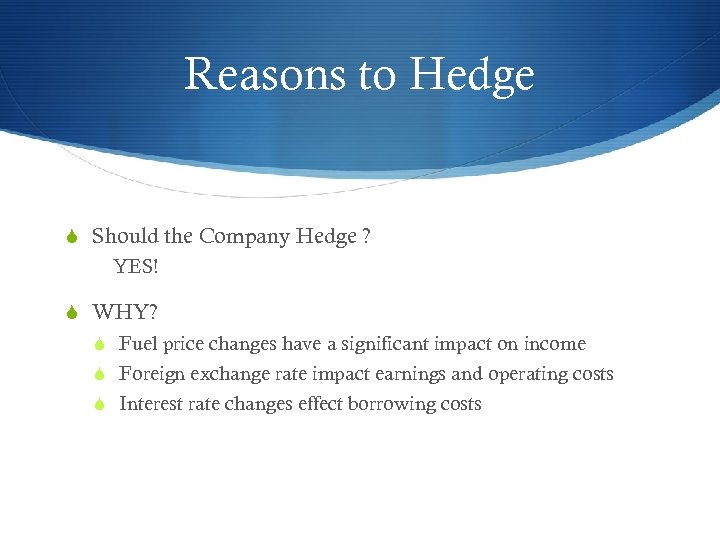 Reasons to Hedge

Should the Company Hedge ?
YES!

WHY?
Fuel price changes have a significant impact on income
Foreign exchange rate impact earnings and operating costs
Interest rate changes effect borrowing costs